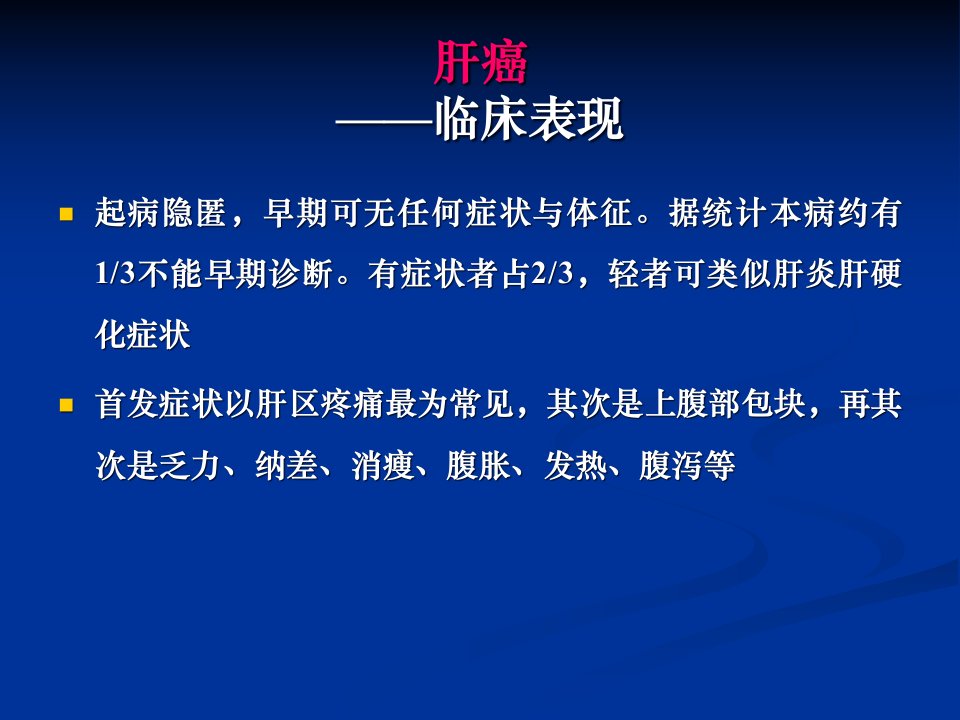 肝癌
——临床表现

起病隐匿，早期可无任何症状与体征。据统计本病约有1/3不能早期诊断。有症状者占2/3，轻者可类似肝炎肝硬化症状

首发症状以肝区疼痛最为常见，其次是上腹部包块，再其次是乏力、纳差、消瘦、腹胀、发热、腹泻等